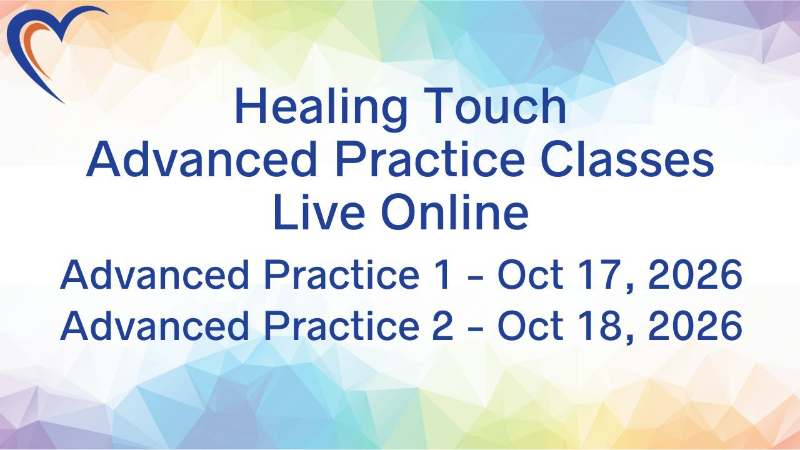 Healing Touch
Advanced Practice Classes
Live Online

Advanced Practice 1 - Oct 17, 2026
Advanced Practice 2 - Oct 18, 2026